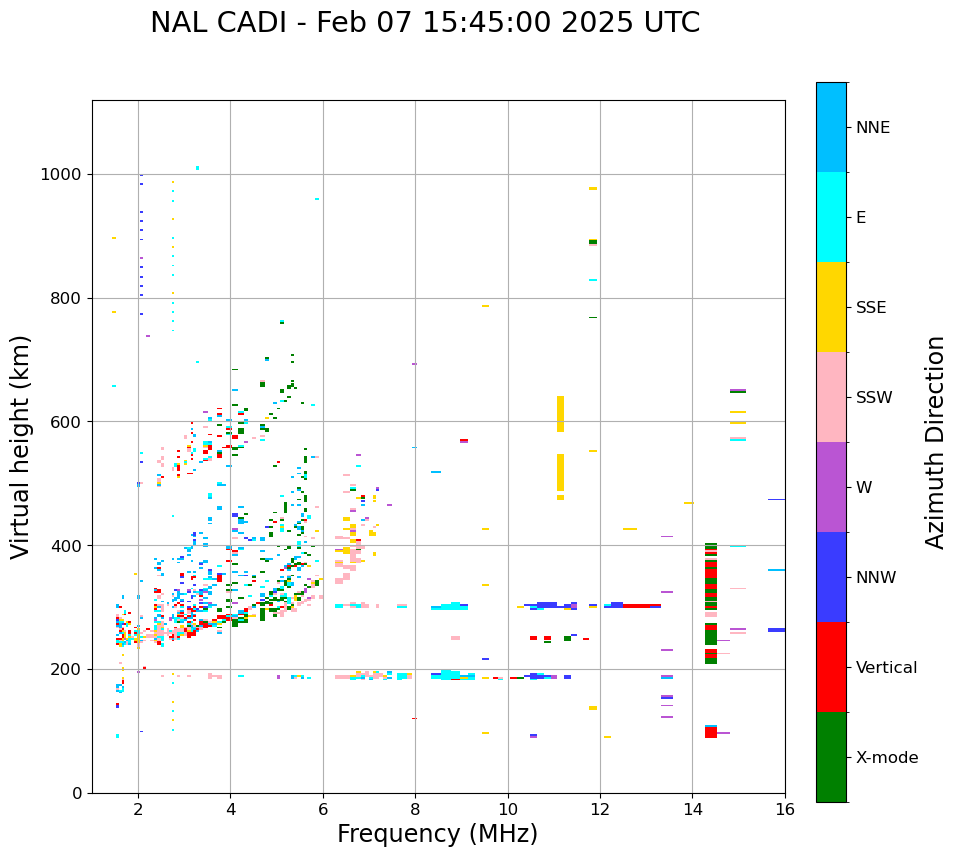 NAL CADI - Feb 07 15:45:00 2025 UTC

Virtual height (km)

1000
800
600
400
200
0

2
4
6
8
10
12
14
16

Frequency (MHz)

NNE
E
SSE
SSW
W
NNW
Vertical
X-mode

Azimuth Direction